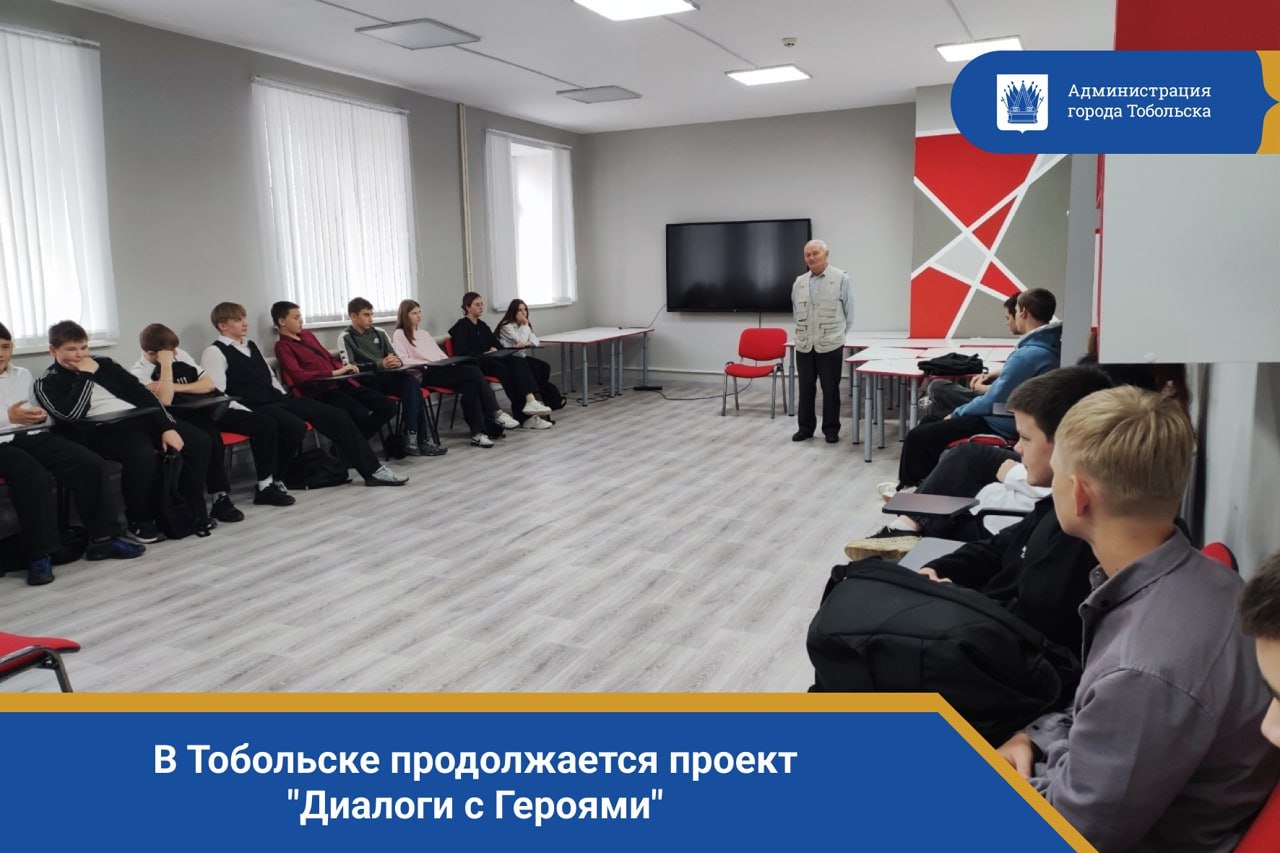 Администрация города Тобольска

В Тобольске продолжается проект "Диалоги с Героями"